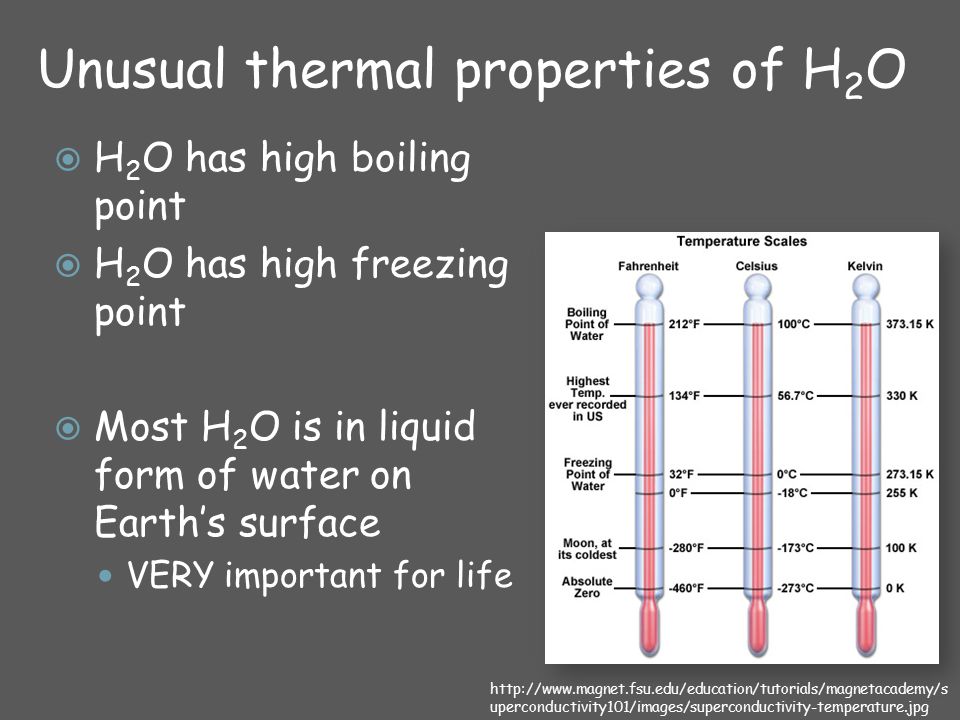 Unusual thermal properties of $H_2O$

$H_2O$ has high boiling point

$H_2O$ has high freezing point

Most $H_2O$ is in liquid form of water on Earth's surface

VERY important for life

Temperature Scales

| | Fahrenheit | Celsius | Kelvin |
|---|---|---|---|
| Boiling Point of Water | 212°F | 100°C | 373.15 K |
| Highest Temp. ever recorded in US | 134°F | 56.7°C | 330 K |
| Freezing Point of Water | 32°F | 0°C | 273.15 K |
| | 0°F | -18°C | 255 K |
| Moon, at its coldest | -280°F | -173°C | 100 K |
| Absolute Zero | -460°F | -273°C | 0 K |

http://www.magnet.fsu.edu/education/tutorials/magnetacademy/superconductivity101/images/superconductivity-temperature.jpg